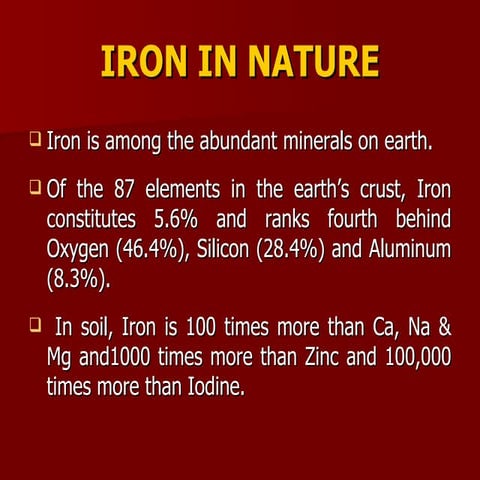 IRON IN NATURE

❑ Iron is among the abundant minerals on earth.

❑ Of the 87 elements in the earth's crust, Iron constitutes 5.6% and ranks fourth behind Oxygen (46.4%), Silicon (28.4%) and Aluminum (8.3%).

❑ In soil, Iron is 100 times more than Ca, Na & Mg and1000 times more than Zinc and 100,000 times more than Iodine.